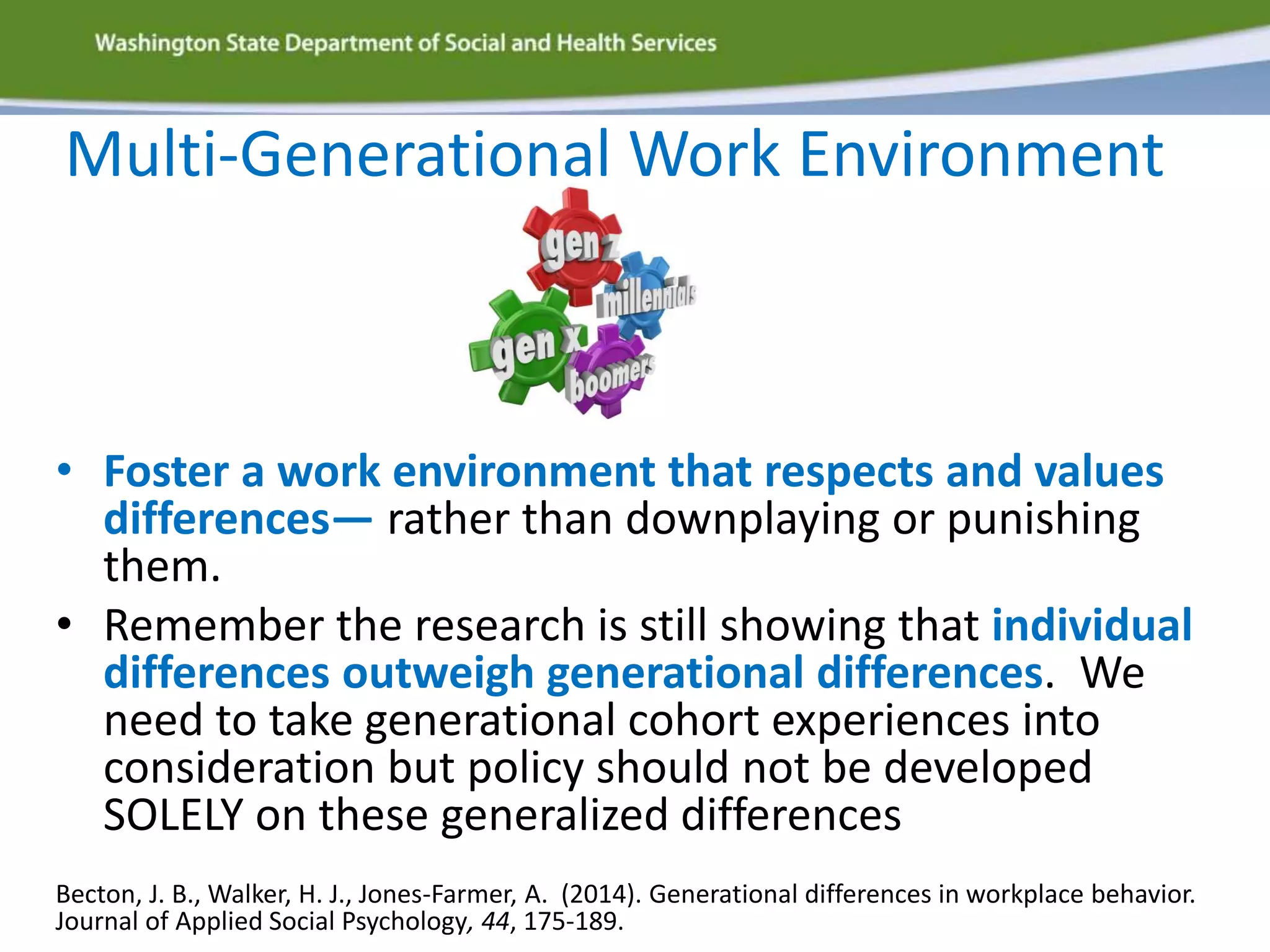 Washington State Department of Social and Health Services

Multi-Generational Work Environment

gen z
millennials
gen x
boomers

• Foster a work environment that respects and values differences— rather than downplaying or punishing them.
• Remember the research is still showing that individual differences outweigh generational differences. We need to take generational cohort experiences into consideration but policy should not be developed SOLELY on these generalized differences

Becton, J. B., Walker, H. J., Jones-Farmer, A. (2014). Generational differences in workplace behavior. Journal of Applied Social Psychology, 44, 175-189.